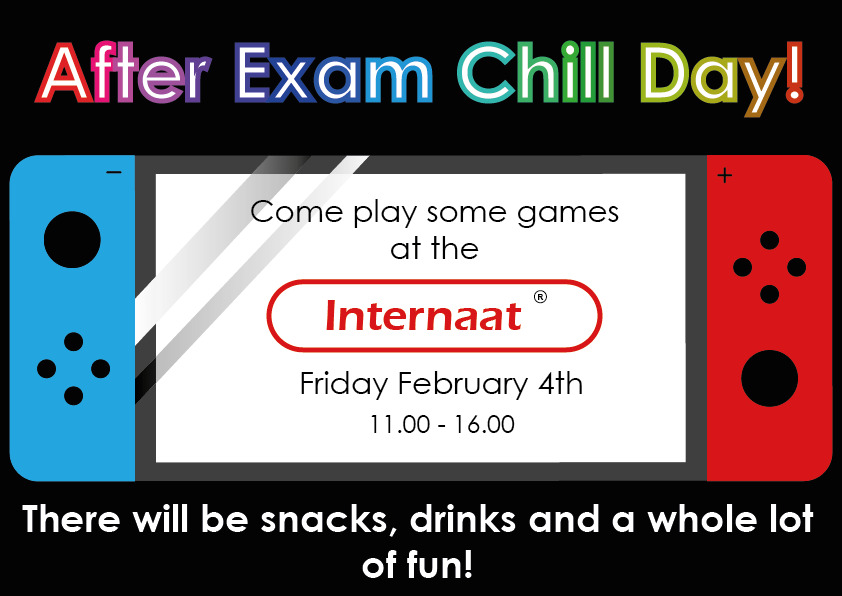 After Exam Chill Day!

−

+

Come play some games at the

Internaat ®

Friday February 4th

11.00 - 16.00

There will be snacks, drinks and a whole lot of fun!